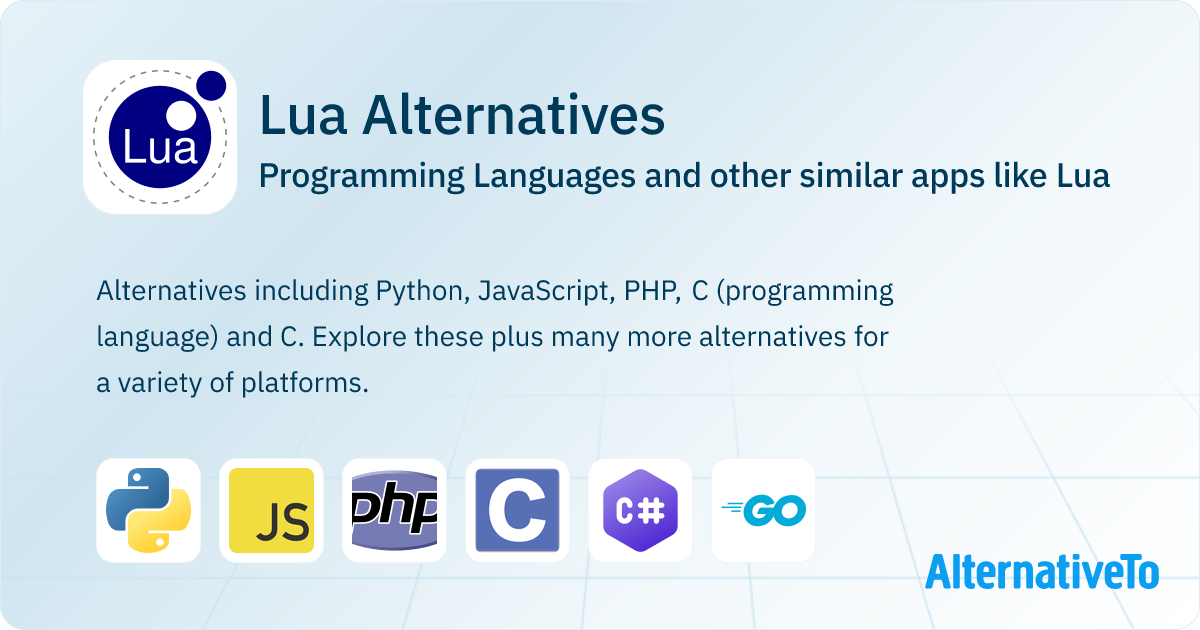 Lua

Lua Alternatives

Programming Languages and other similar apps like Lua

Alternatives including Python, JavaScript, PHP, C (programming language) and C. Explore these plus many more alternatives for a variety of platforms.

JS

php

C

C#

GO

AlternativeTo